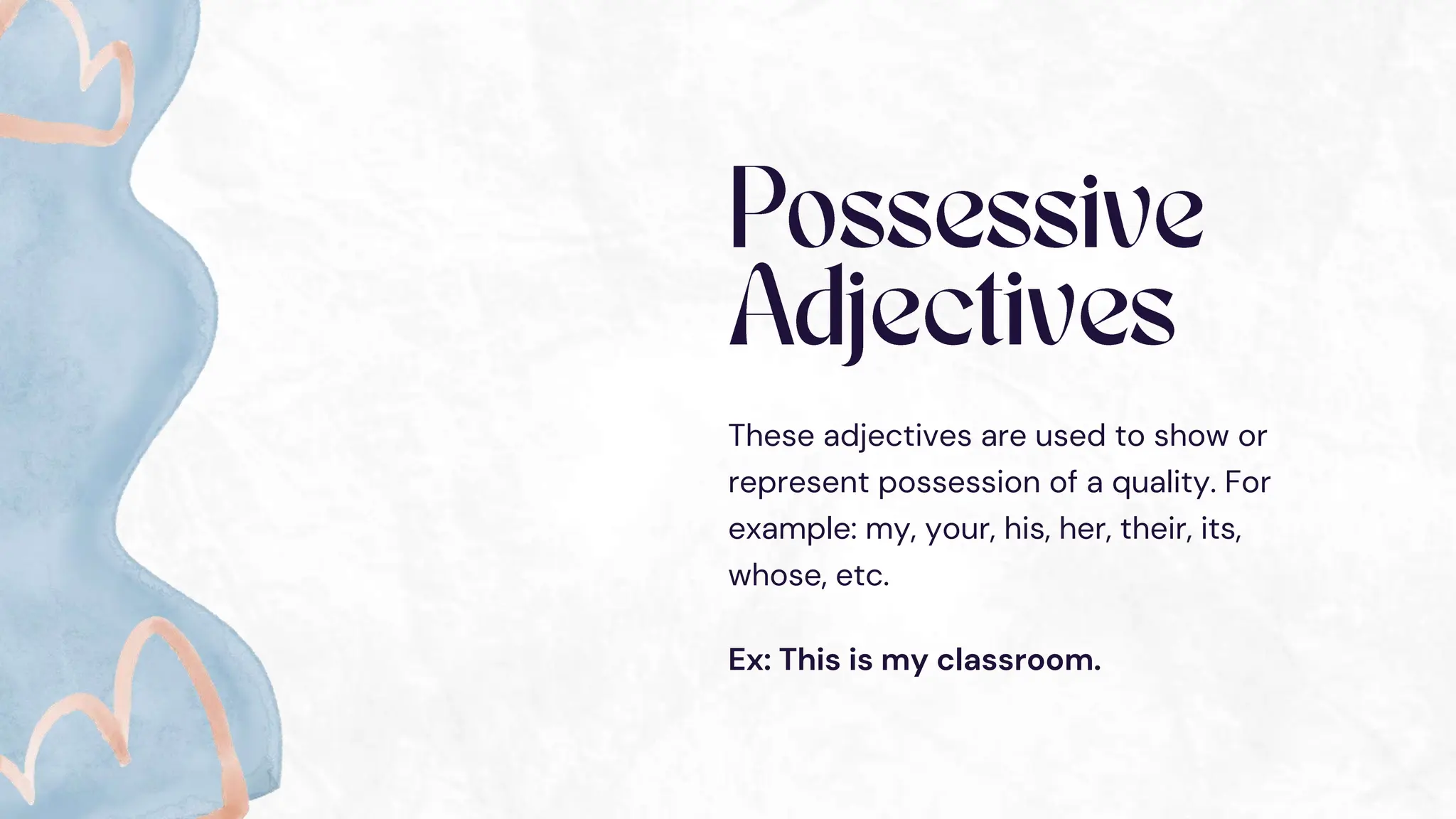 Possessive Adjectives

These adjectives are used to show or represent possession of a quality. For example: my, your, his, her, their, its, whose, etc.

Ex: This is my classroom.